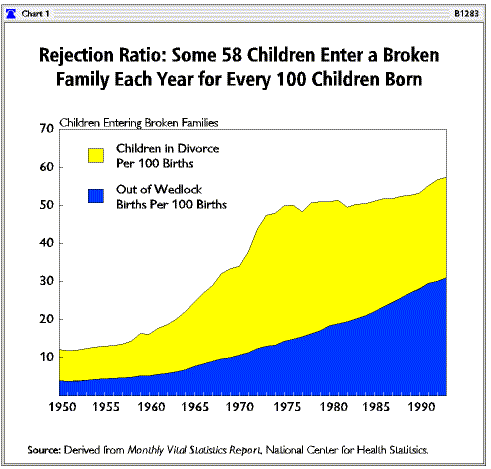 Chart 1

B1283

Rejection Ratio: Some 58 Children Enter a Broken Family Each Year for Every 100 Children Born

Children Entering Broken Families

70
60
50
40
30
20
10

Children in Divorce Per 100 Births

Out of Wedlock Births Per 100 Births

1950 1955 1960 1965 1970 1975 1980 1985 1990

Source: Derived from Monthly Vital Statistics Report, National Center for Health Statitsics.